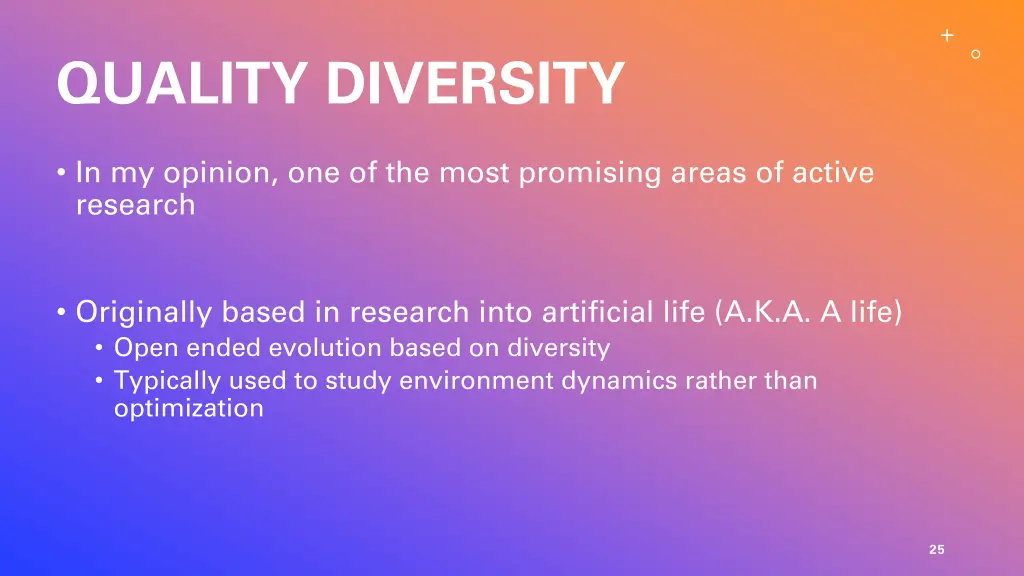 QUALITY DIVERSITY

• In my opinion, one of the most promising areas of active research

• Originally based in research into artificial life (A.K.A. A life)
• Open ended evolution based on diversity
• Typically used to study environment dynamics rather than optimization

25